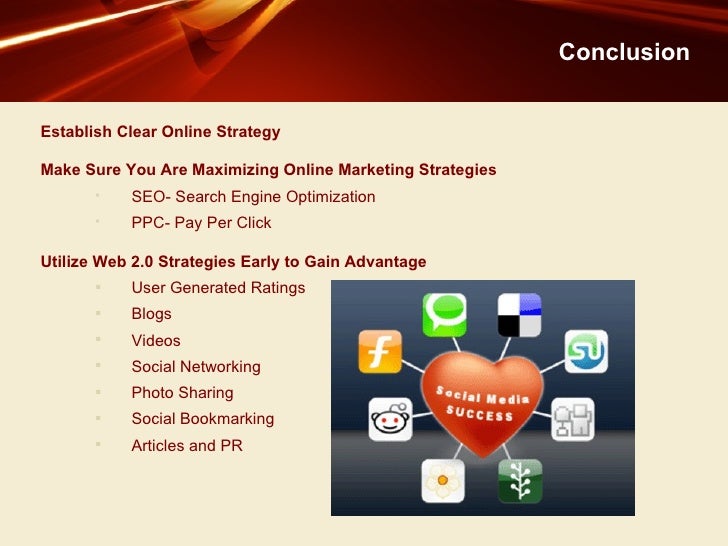 Conclusion

Establish Clear Online Strategy

Make Sure You Are Maximizing Online Marketing Strategies

- SEO- Search Engine Optimization
- PPC- Pay Per Click

Utilize Web 2.0 Strategies Early to Gain Advantage

- User Generated Ratings
- Blogs
- Videos
- Social Networking
- Photo Sharing
- Social Bookmarking
- Articles and PR

Social Media SUCCESS